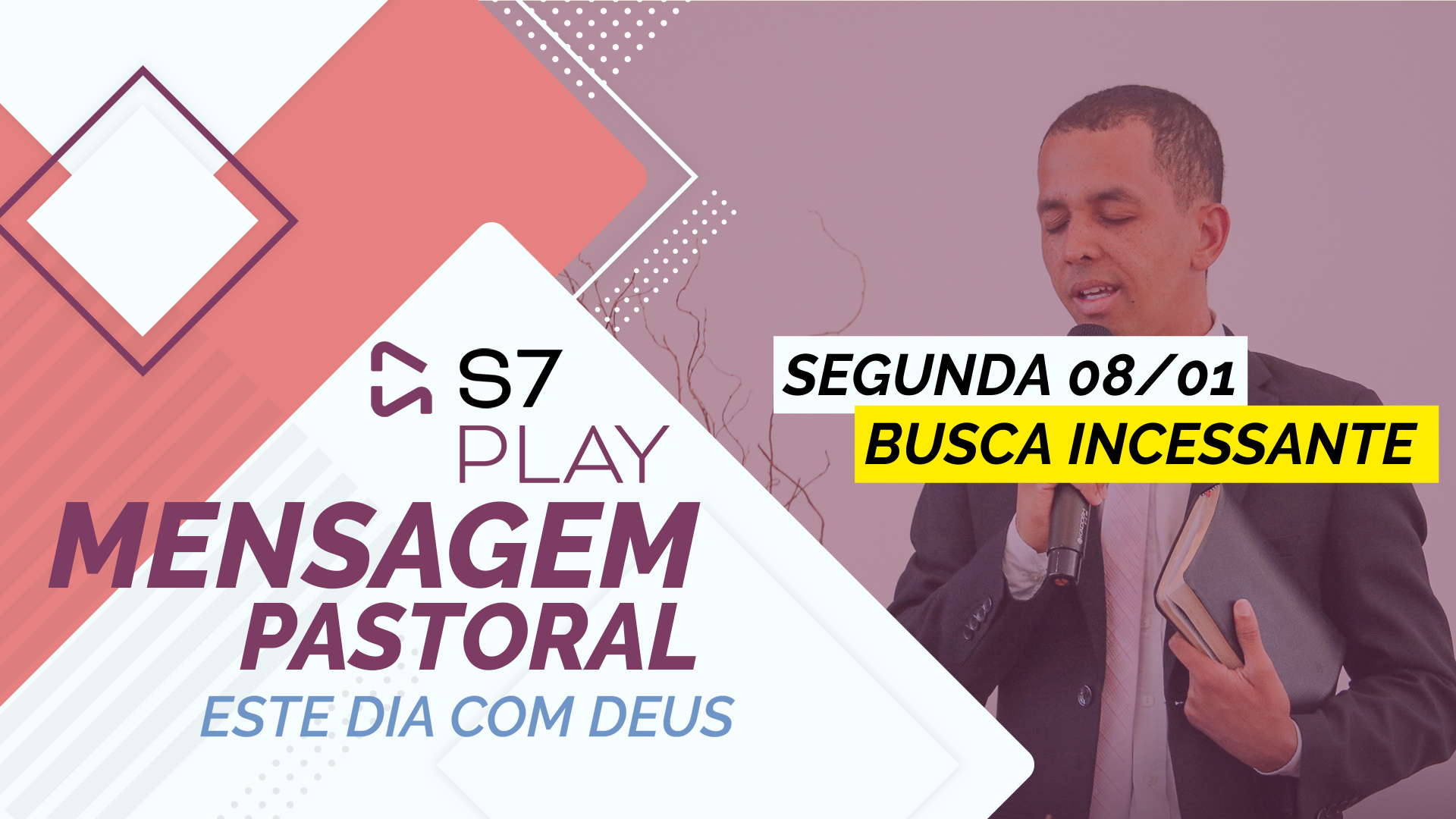 S7
PLAY
MENSAGEM
PASTORAL
ESTE DIA COM DEUS

SEGUNDA 08/01
BUSCA INCESSANTE